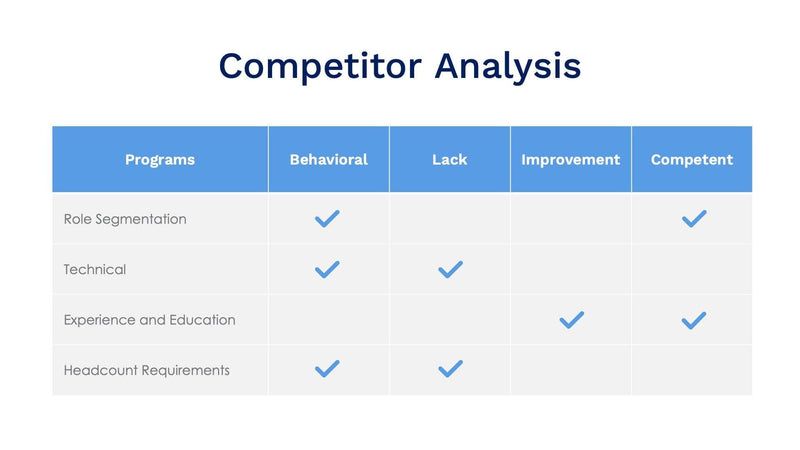 Competitor Analysis

| Programs | Behavioral | Lack | Improvement | Competent |
|---|---|---|---|---|
| Role Segmentation | ✓ | | | ✓ |
| Technical | ✓ | ✓ | | |
| Experience and Education | | | ✓ | ✓ |
| Headcount Requirements | ✓ | ✓ | | |